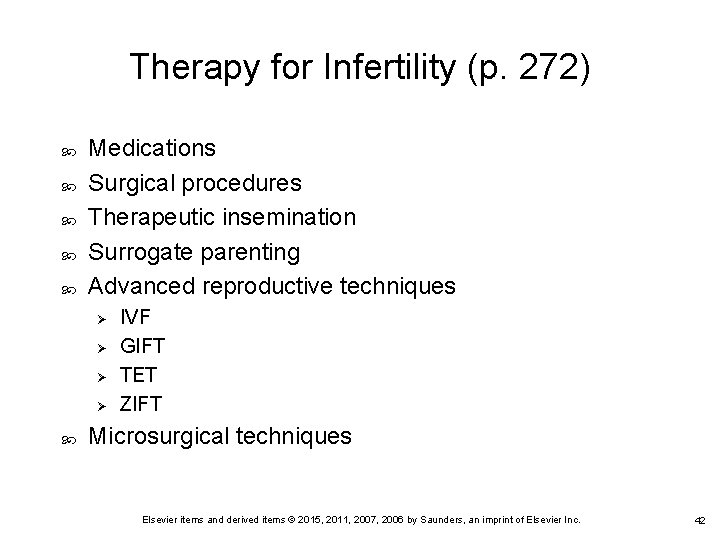 Therapy for Infertility (p. 272)

- Medications
- Surgical procedures
- Therapeutic insemination
- Surrogate parenting
- Advanced reproductive techniques
  - IVF
  - GIFT
  - TET
  - ZIFT
- Microsurgical techniques

Elsevier items and derived items © 2015, 2011, 2007, 2006 by Saunders, an imprint of Elsevier Inc.

42